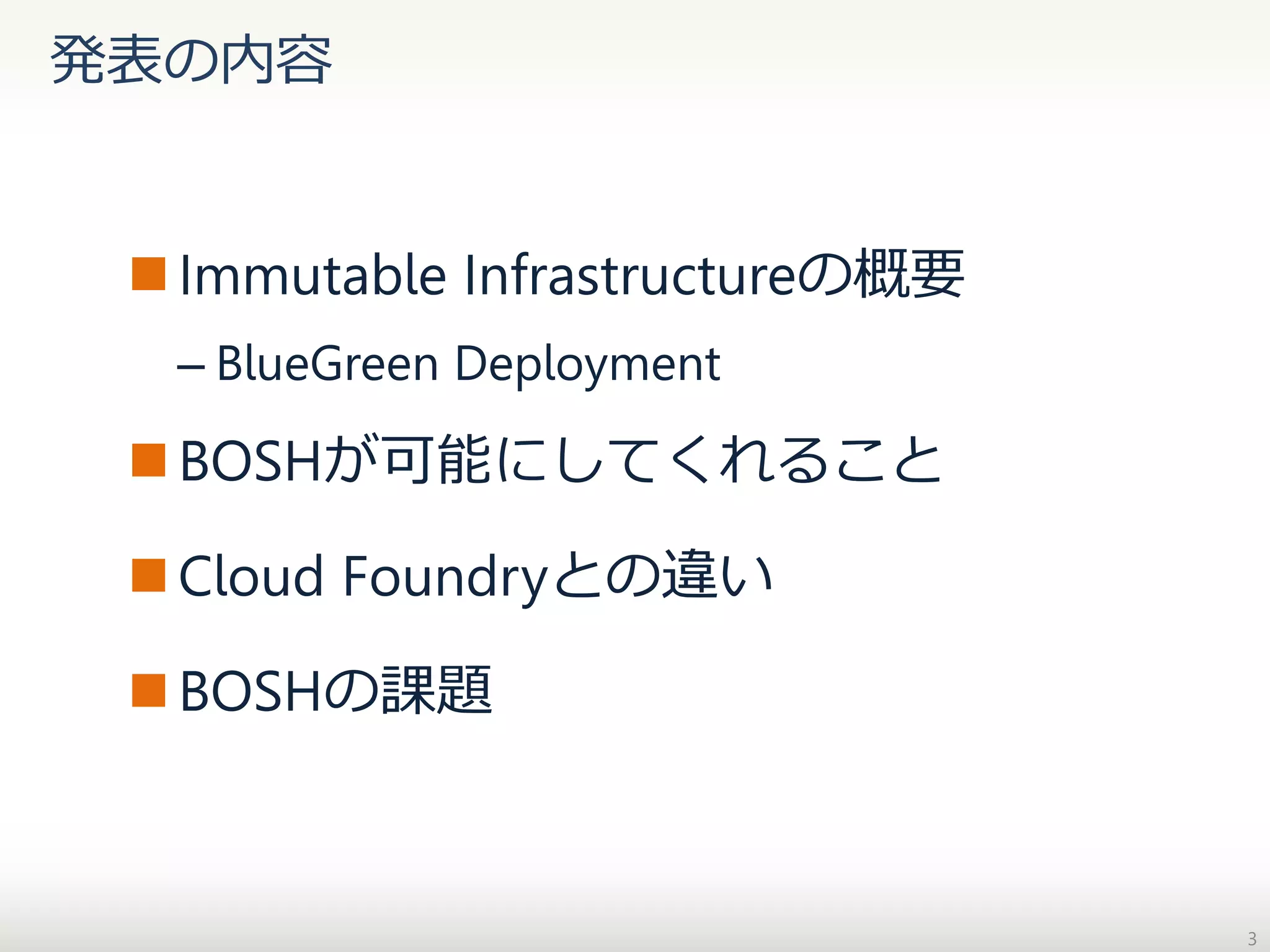 発表の内容

■ Immutable Infrastructureの概要

– BlueGreen Deployment

■ BOSHが可能にしてくれること

■ Cloud Foundryとの違い

■ BOSHの課題

3